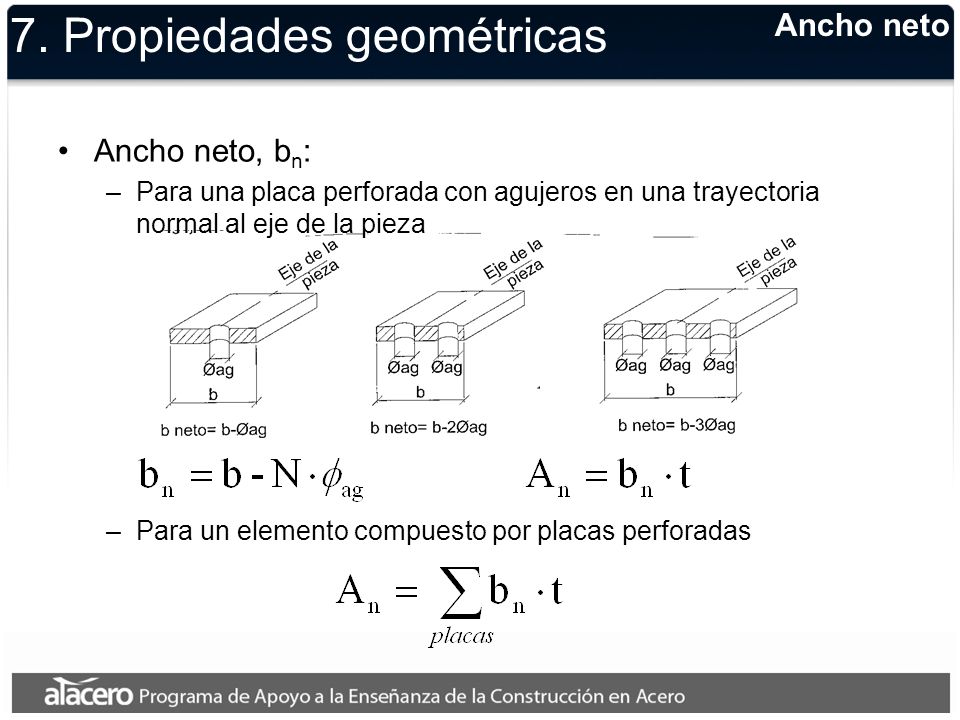 7. Propiedades geométricas

Ancho neto

• Ancho neto, $b_n$:

– Para una placa perforada con agujeros en una trayectoria normal al eje de la pieza

Eje de la pieza

Øag

b

b neto= b-Øag

Eje de la pieza

Øag Øag

b

b neto= b-2Øag

Eje de la pieza

Øag Øag Øag

b

b neto= b-3Øag

$b_n = b - N \cdot \phi_{ag}$

$A_n = b_n \cdot t$

– Para un elemento compuesto por placas perforadas

$A_n = \sum_{placas} b_n \cdot t$

alacero Programa de Apoyo a la Enseñanza de la Construcción en Acero